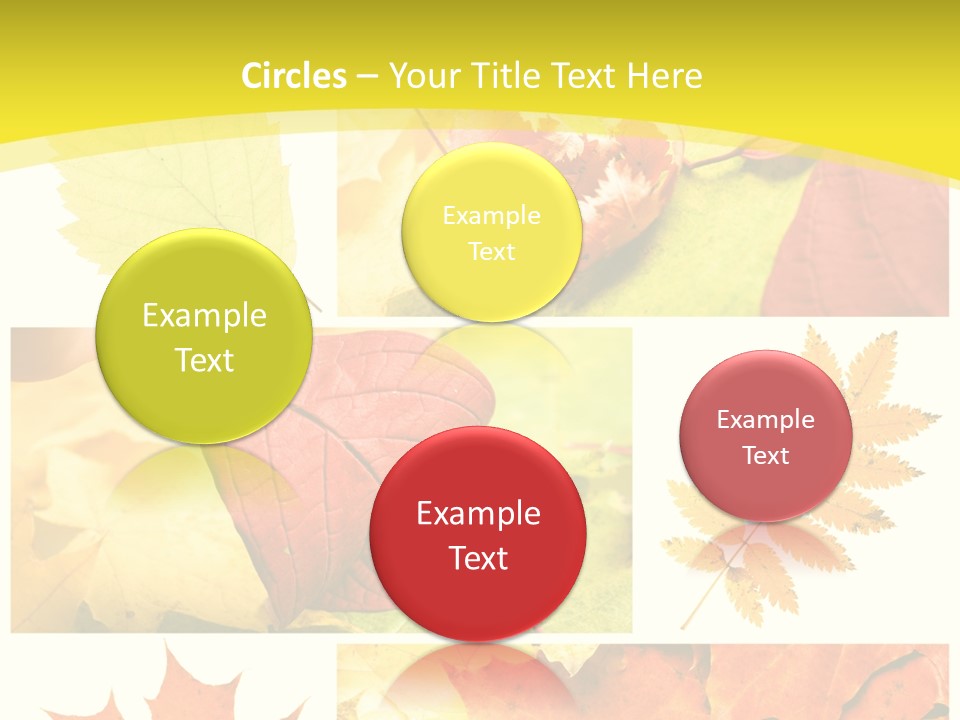 Circles – Your Title Text Here

Example Text

Example Text

Example Text

Example Text